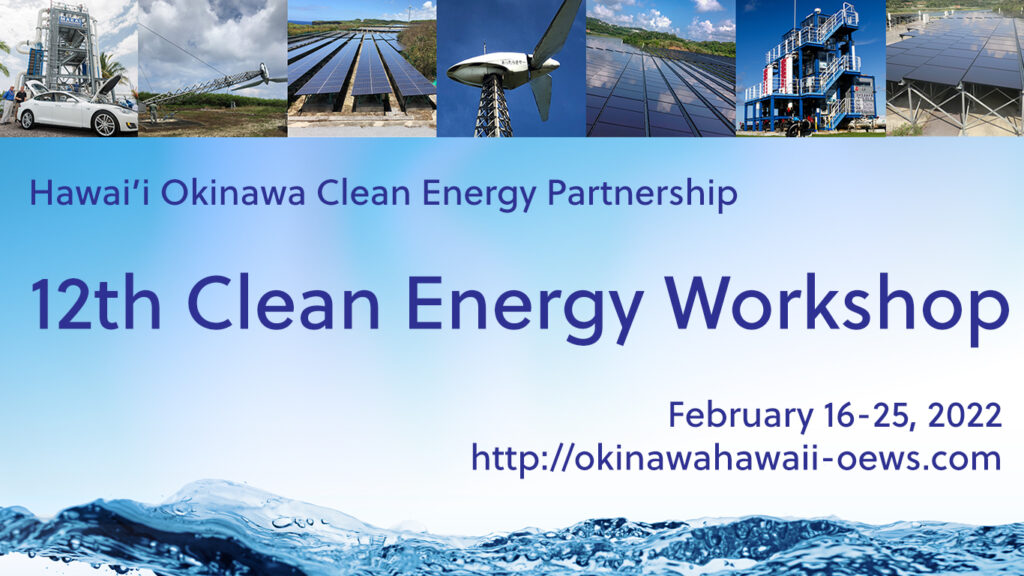 Hawai'i Okinawa Clean Energy Partnership

12th Clean Energy Workshop

February 16-25, 2022
http://okinawahawaii-oews.com